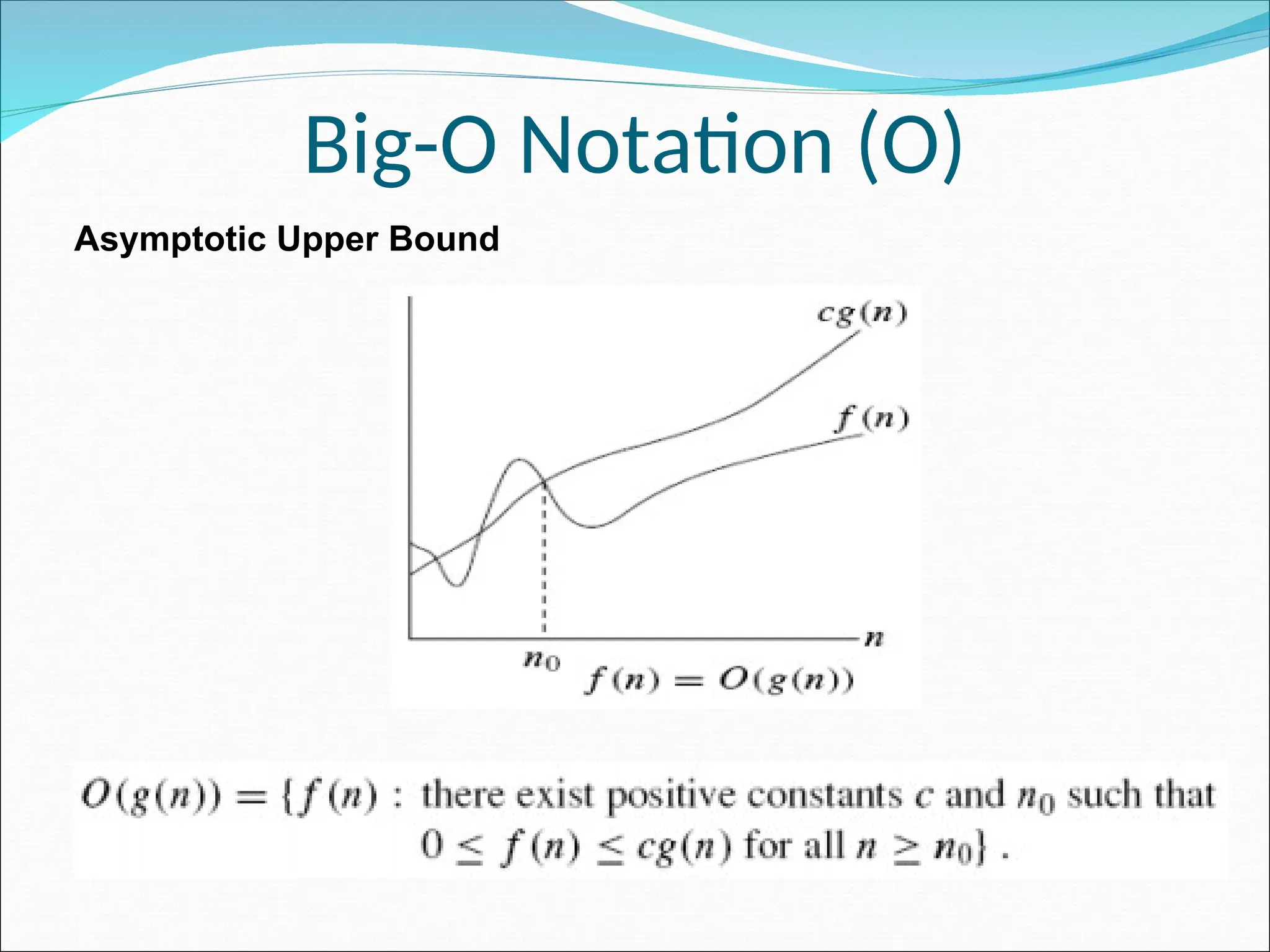 Big-O Notation (O)

Asymptotic Upper Bound

$cg(n)$

$f(n)$

$n$

$n_0$

$f(n) = O(g(n))$

$O(g(n)) = \{f(n) :$ there exist positive constants $c$ and $n_0$ such that $0 \leq f(n) \leq cg(n)$ for all $n \geq n_0\}$ .